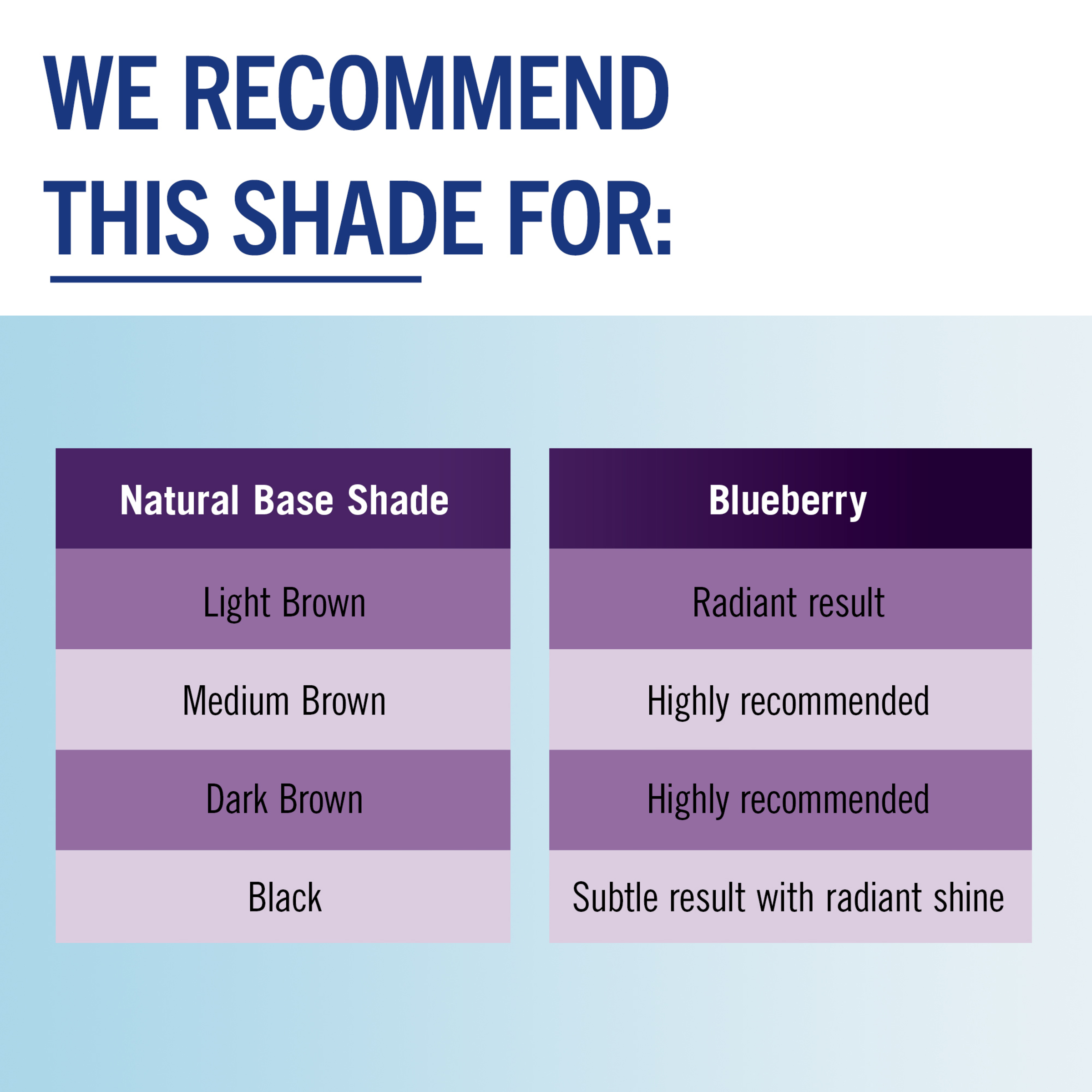 WE RECOMMEND THIS SHADE FOR:

| Natural Base Shade | Blueberry |
|---|---|
| Light Brown | Radiant result |
| Medium Brown | Highly recommended |
| Dark Brown | Highly recommended |
| Black | Subtle result with radiant shine |